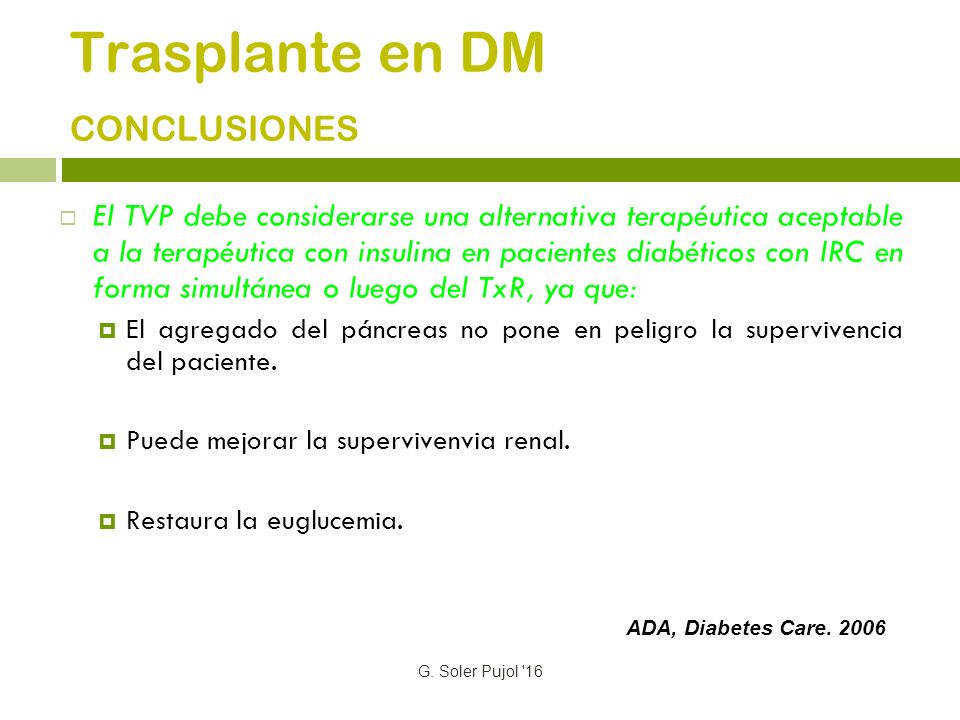 Trasplante en DM

CONCLUSIONES

El TVP debe considerarse una alternativa terapéutica aceptable a la terapéutica con insulina en pacientes diabéticos con IRC en forma simultánea o luego del TxR, ya que:

El agregado del páncreas no pone en peligro la supervivencia del paciente.

Puede mejorar la supervivenvia renal.

Restaura la euglucemia.

ADA, Diabetes Care. 2006

G. Soler Pujol '16